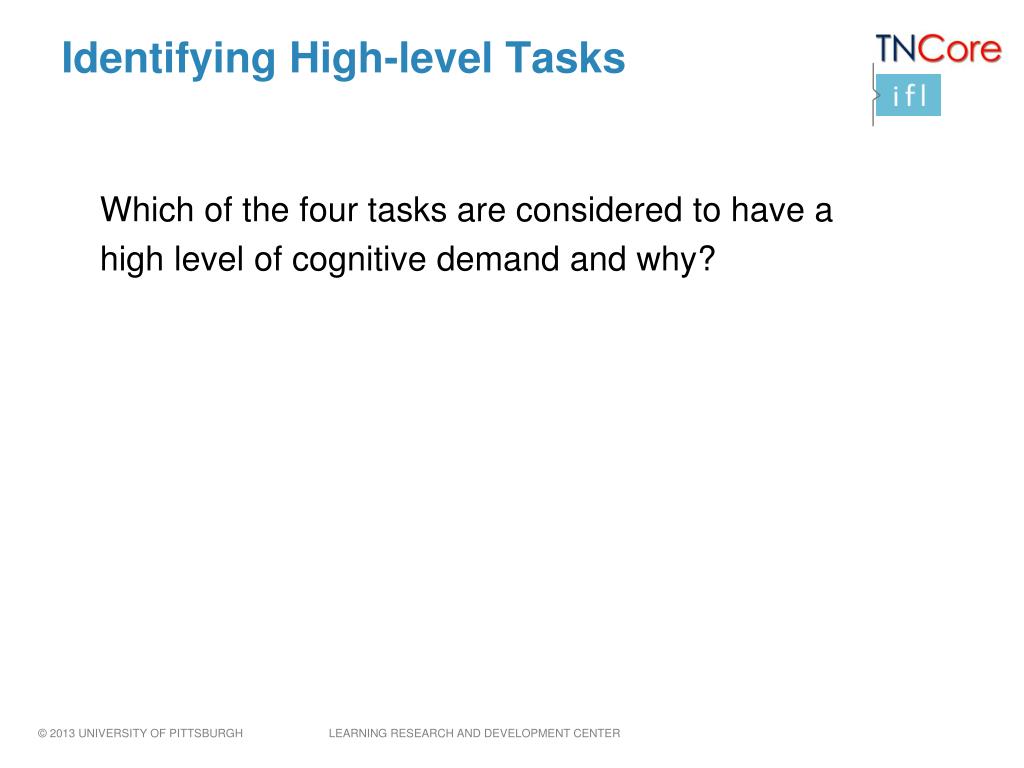 Identifying High-level Tasks

TNCore

ifl

Which of the four tasks are considered to have a high level of cognitive demand and why?

© 2013 UNIVERSITY OF PITTSBURGH

LEARNING RESEARCH AND DEVELOPMENT CENTER